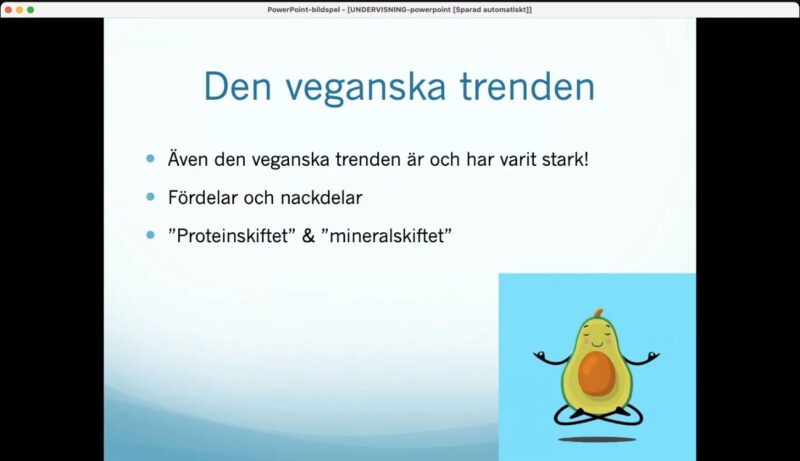 PowerPoint-bildspel - [UNDERVISNING-powerpoint [Sparad automatiskt]]

Den veganska trenden

- Även den veganska trenden är och har varit stark!
- Fördelar och nackdelar
- ”Proteinskiftet” & ”mineralskiftet”